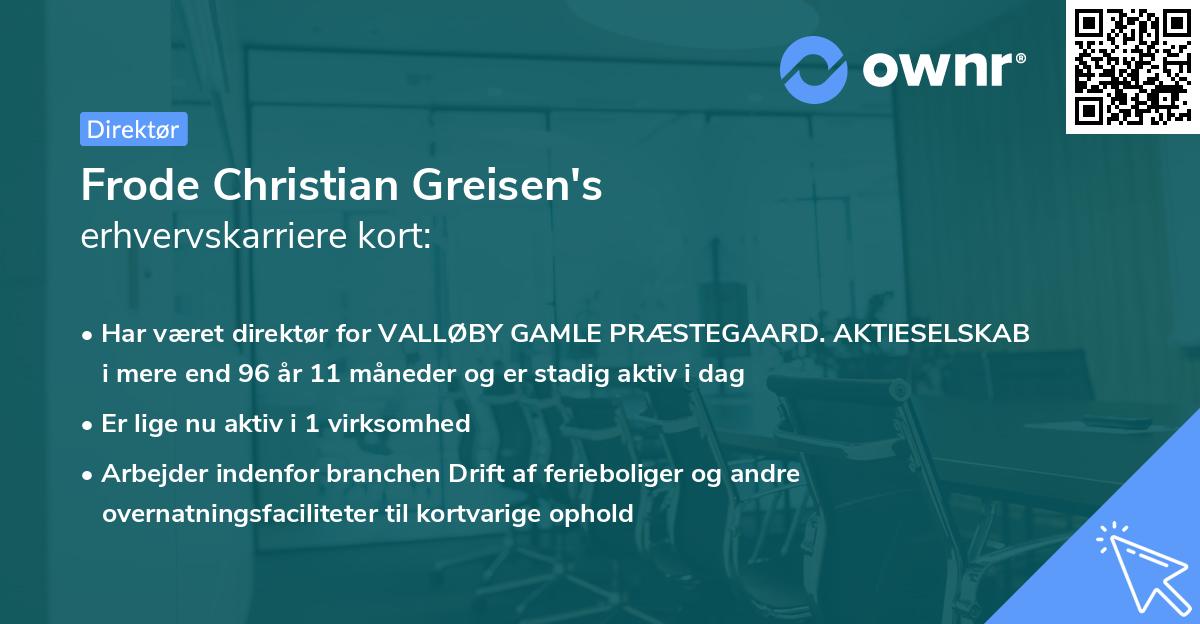 ownr®

Direktør

Frode Christian Greisen's
erhvervskarriere kort:

• Har været direktør for VALLØBY GAMLE PRÆSTEGAARD. AKTIESELSKAB i mere end 96 år 11 måneder og er stadig aktiv i dag

• Er lige nu aktiv i 1 virksomhed

• Arbejder indenfor branchen Drift af ferieboliger og andre overnatningsfaciliteter til kortvarige ophold